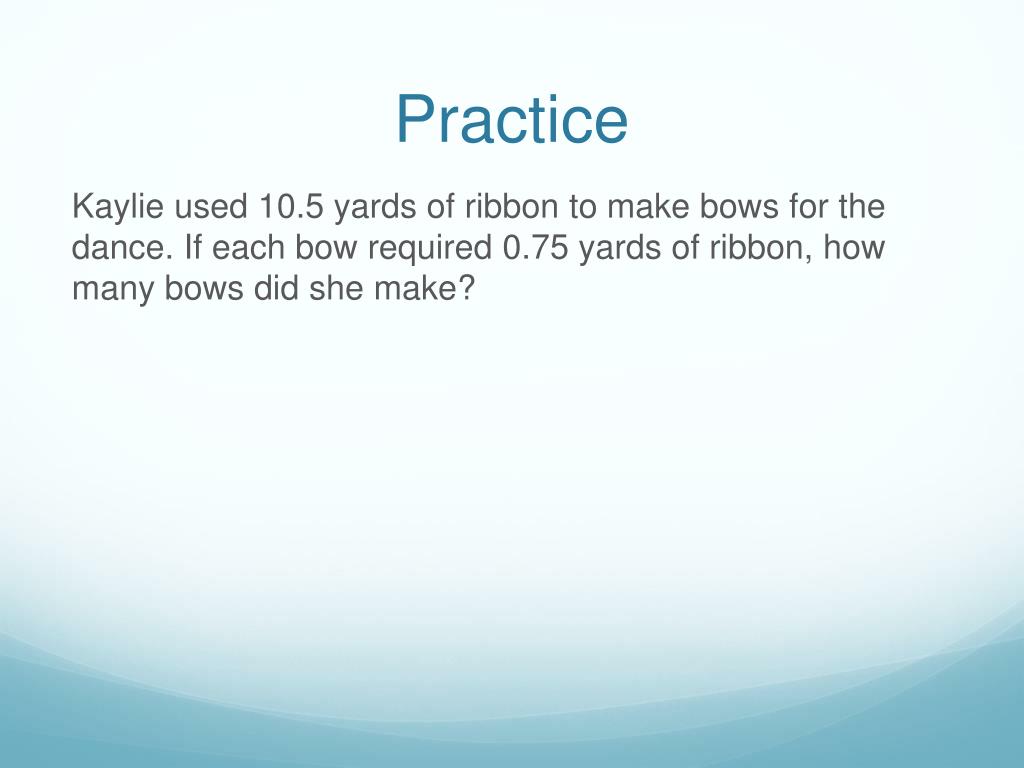 Practice

Kaylie used 10.5 yards of ribbon to make bows for the dance. If each bow required 0.75 yards of ribbon, how many bows did she make?